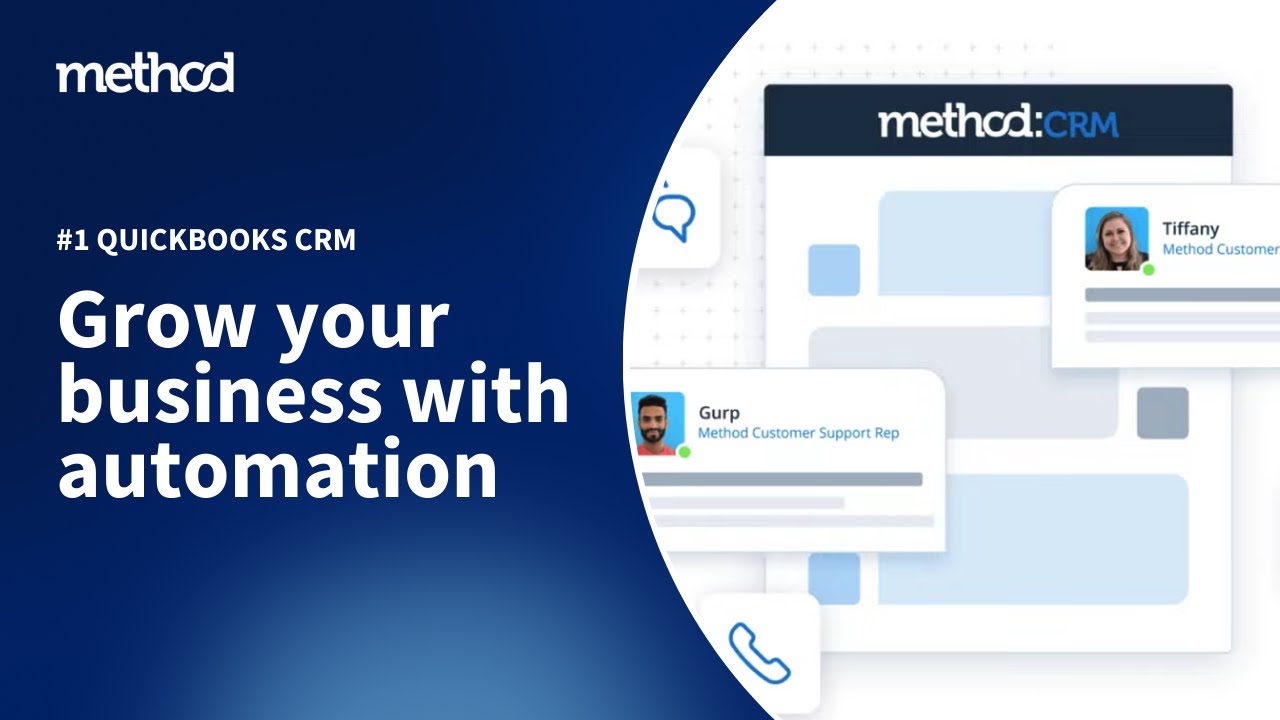 method

#1 QUICKBOOKS CRM

Grow your business with automation

method:CRM

Tiffany
Method Customer

Gurp
Method Customer Support Rep